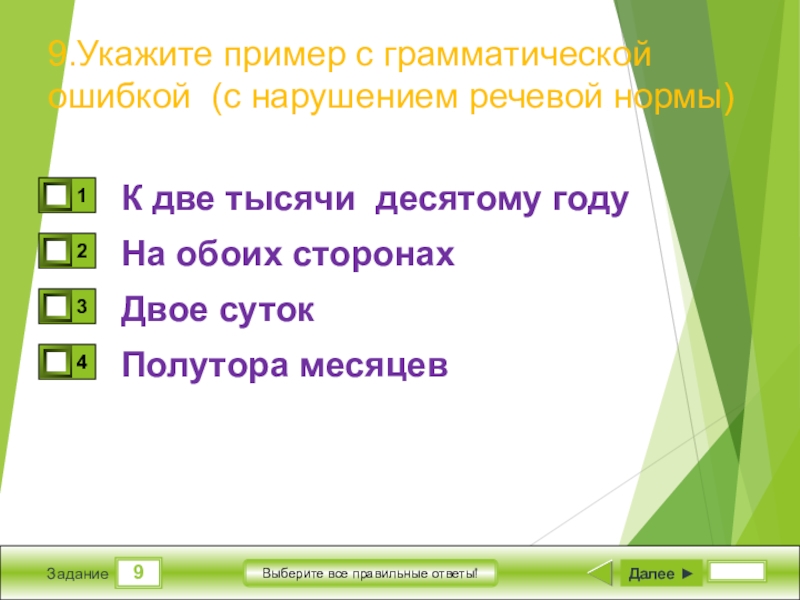 9.Укажите пример с грамматической ошибкой (с нарушением речевой нормы)

1 К две тысячи десятому году

2 На обоих сторонах

3 Двое суток

4 Полутора месяцев

Задание 9

Выберите все правильные ответы!

Далее ►